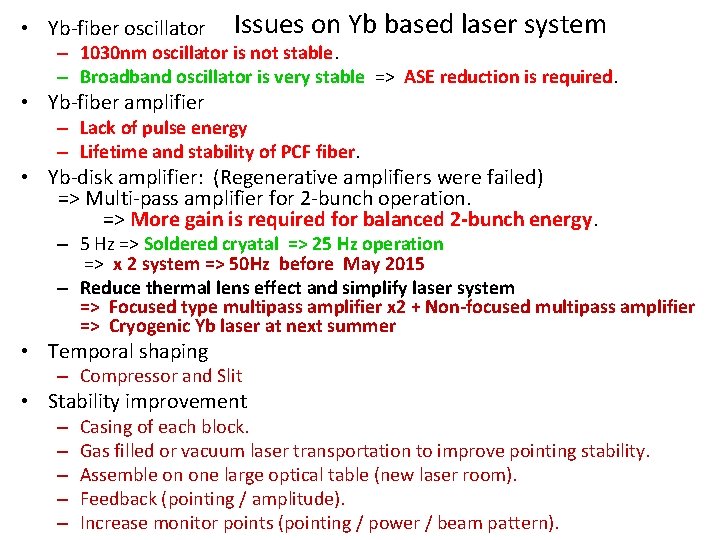 Issues on Yb based laser system

• Yb-fiber oscillator
– 1030nm oscillator is not stable.
– Broadband oscillator is very stable => ASE reduction is required.

• Yb-fiber amplifier
– Lack of pulse energy
– Lifetime and stability of PCF fiber.

• Yb-disk amplifier: (Regenerative amplifiers were failed)
=> Multi-pass amplifier for 2-bunch operation.
=> More gain is required for balanced 2-bunch energy.
– 5 Hz => Soldered cryatal => 25 Hz operation
=> x 2 system => 50Hz before May 2015
– Reduce thermal lens effect and simplify laser system
=> Focused type multipass amplifier x2 + Non-focused multipass amplifier
=> Cryogenic Yb laser at next summer

• Temporal shaping
– Compressor and Slit

• Stability improvement
– Casing of each block.
– Gas filled or vacuum laser transportation to improve pointing stability.
– Assemble on one large optical table (new laser room).
– Feedback (pointing / amplitude).
– Increase monitor points (pointing / power / beam pattern).